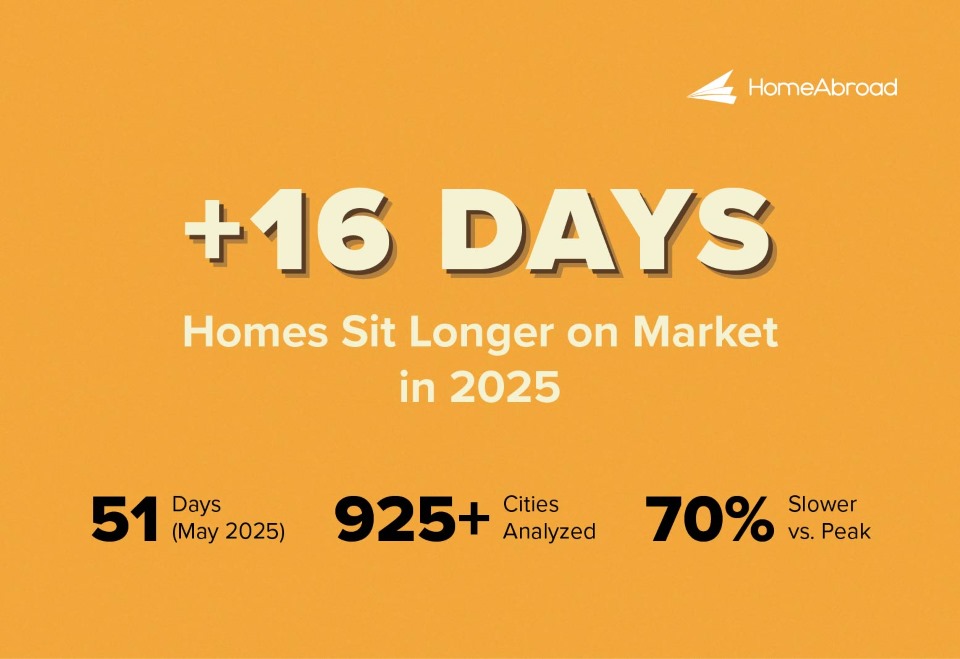 HomeAbroad

+16 DAYS

Homes Sit Longer on Market in 2025

51 Days (May 2025)

925+ Cities Analyzed

70% Slower vs. Peak